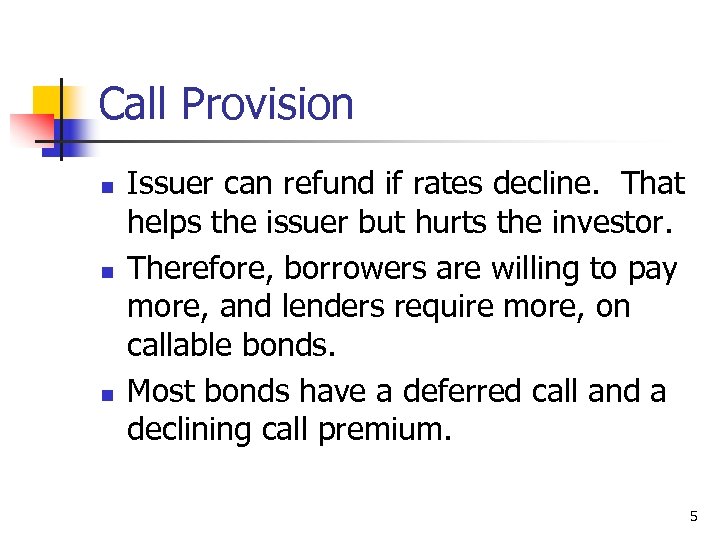 Call Provision

- Issuer can refund if rates decline. That helps the issuer but hurts the investor.
- Therefore, borrowers are willing to pay more, and lenders require more, on callable bonds.
- Most bonds have a deferred call and a declining call premium.

5